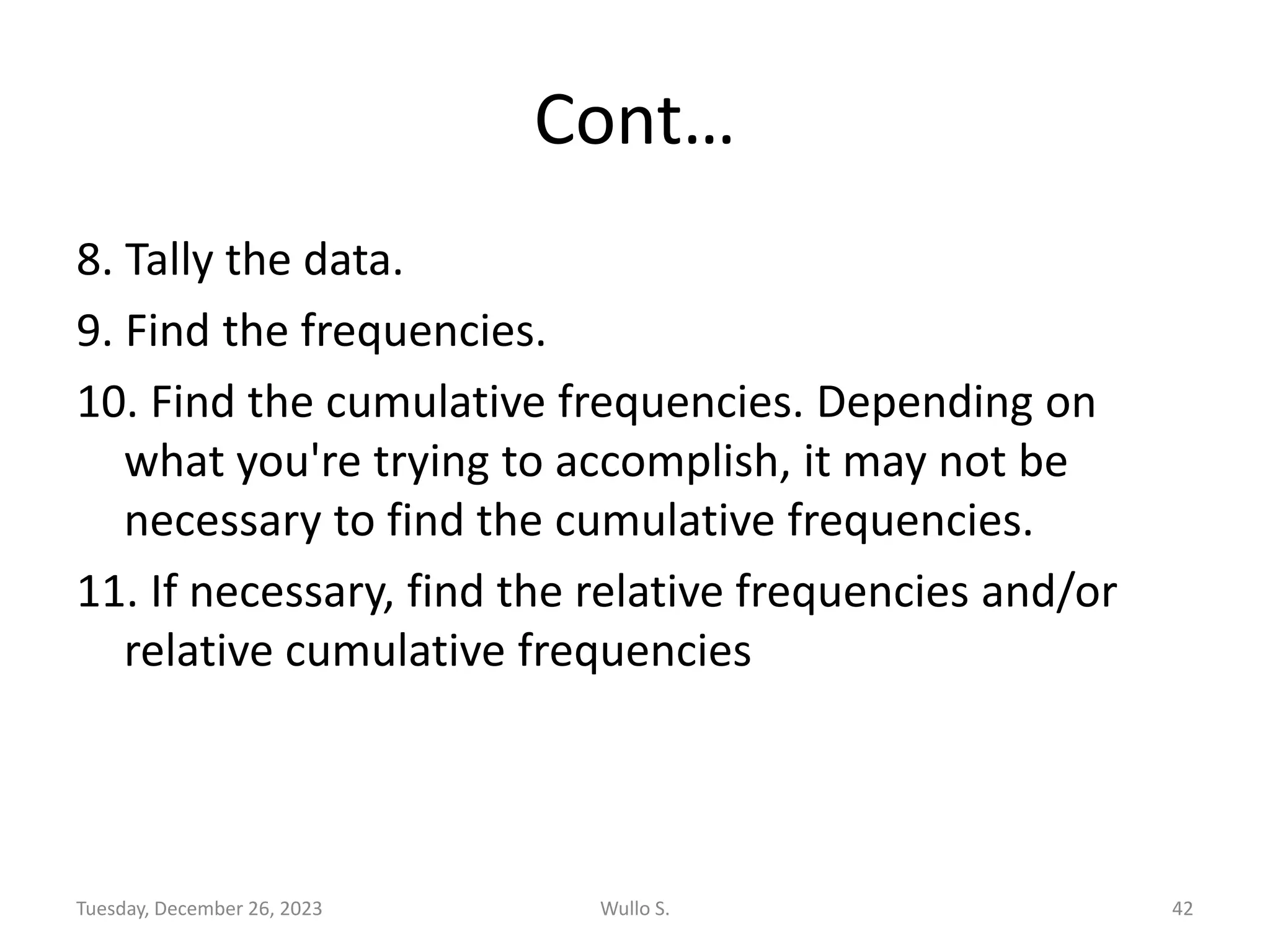 Cont…

8. Tally the data.

9. Find the frequencies.

10. Find the cumulative frequencies. Depending on what you're trying to accomplish, it may not be necessary to find the cumulative frequencies.

11. If necessary, find the relative frequencies and/or relative cumulative frequencies

Tuesday, December 26, 2023 Wullo S. 42